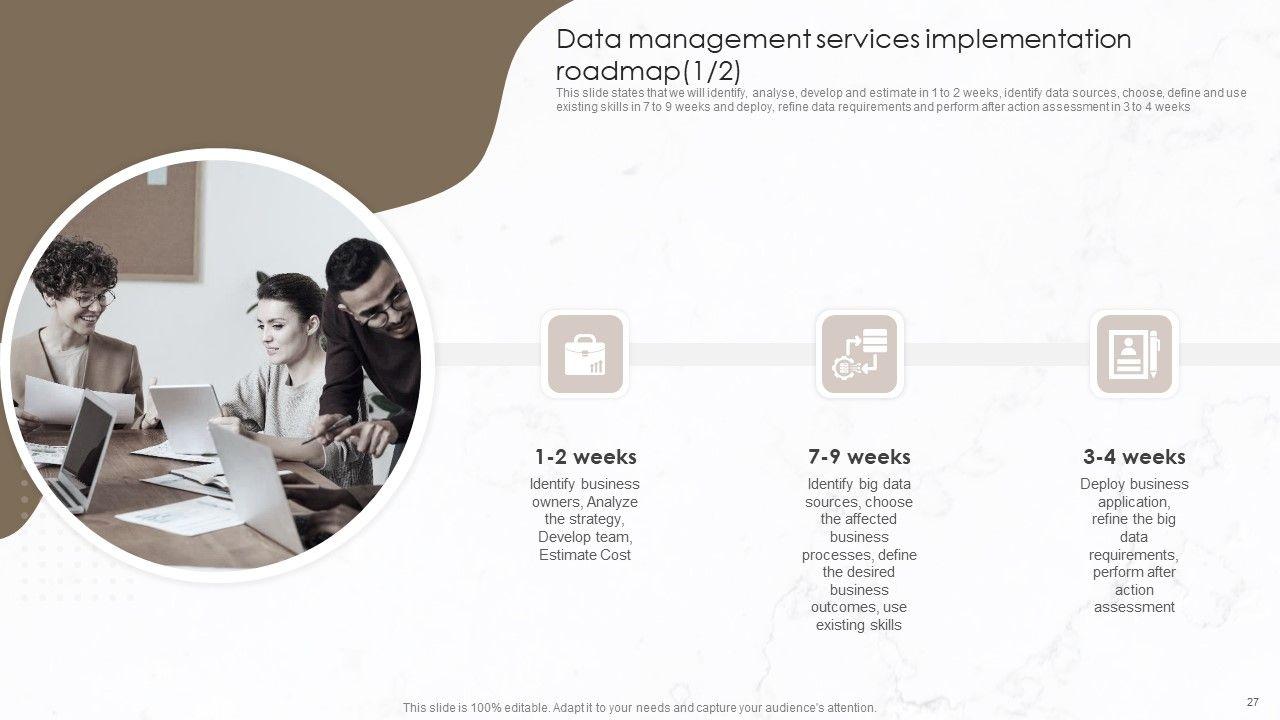 Data management services implementation roadmap(1/2)

This slide states that we will identify, analyse, develop and estimate in 1 to 2 weeks, identify data sources, choose, define and use existing skills in 7 to 9 weeks and deploy, refine data requirements and perform after action assessment in 3 to 4 weeks

1-2 weeks

Identify business owners, Analyze the strategy, Develop team, Estimate Cost

7-9 weeks

Identify big data sources, choose the affected business processes, define the desired business outcomes, use existing skills

3-4 weeks

Deploy business application, refine the big data requirements, perform after action assessment

This slide is 100% editable. Adapt it to your needs and capture your audience's attention.

27